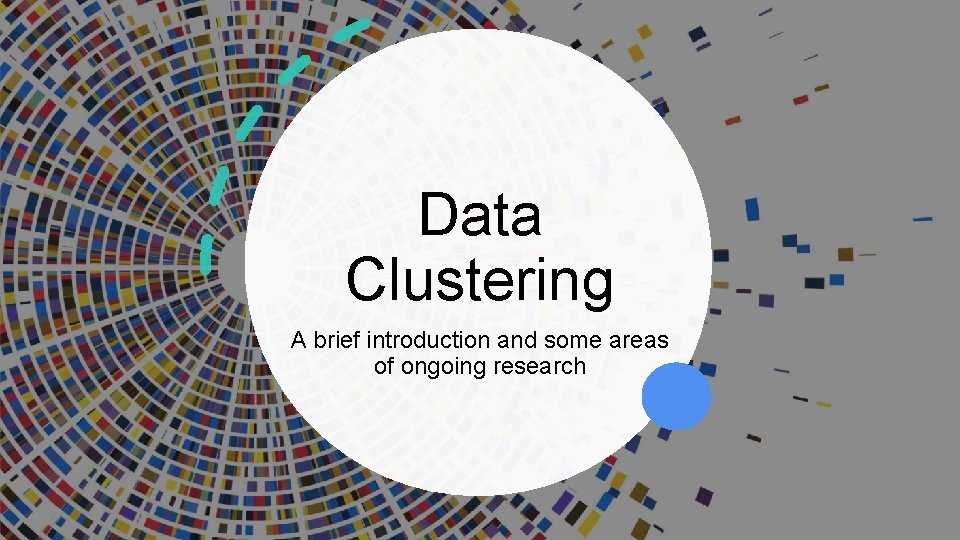 Data Clustering

A brief introduction and some areas of ongoing research